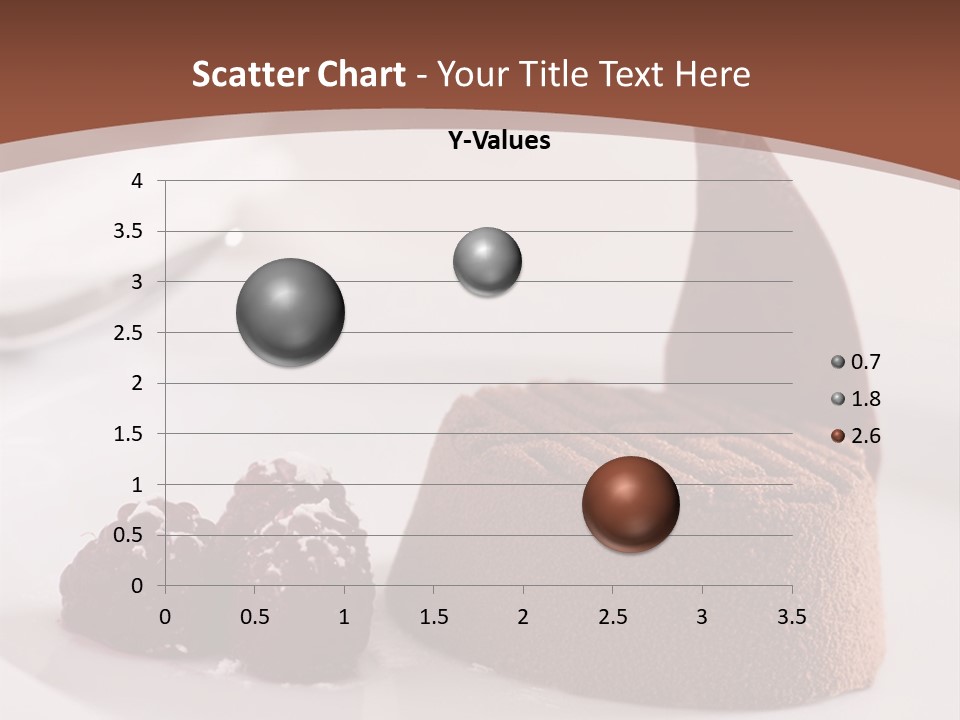 Scatter Chart - Your Title Text Here

Y-Values

4
3.5
3
2.5
2
1.5
1
0.5
0

0 0.5 1 1.5 2 2.5 3 3.5

0.7
1.8
2.6